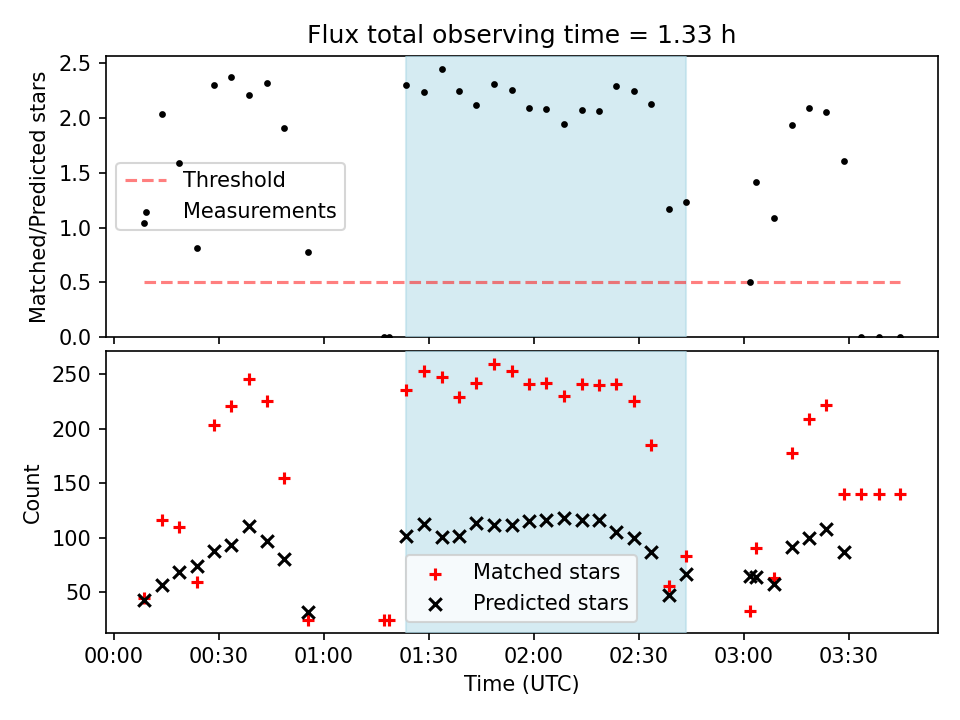 Flux total observing time = 1.33 h

Matched/Predicted stars

2.5
2.0
1.5
1.0
0.5
0.0

Threshold
Measurements

Count

250
200
150
100
50

Matched stars
Predicted stars

00:00 00:30 01:00 01:30 02:00 02:30 03:00 03:30

Time (UTC)